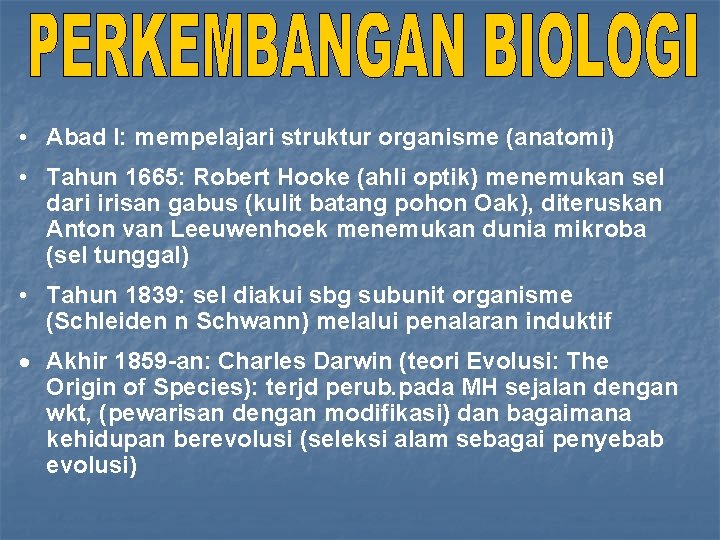 PERKEMBANGAN BIOLOGI

• Abad I: mempelajari struktur organisme (anatomi)

• Tahun 1665: Robert Hooke (ahli optik) menemukan sel dari irisan gabus (kulit batang pohon Oak), diteruskan Anton van Leeuwenhoek menemukan dunia mikroba (sel tunggal)

• Tahun 1839: sel diakui sbg subunit organisme (Schleiden n Schwann) melalui penalaran induktif

• Akhir 1859-an: Charles Darwin (teori Evolusi: The Origin of Species): terjd perub.pada MH sejalan dengan wkt, (pewarisan dengan modifikasi) dan bagaimana kehidupan berevolusi (seleksi alam sebagai penyebab evolusi)